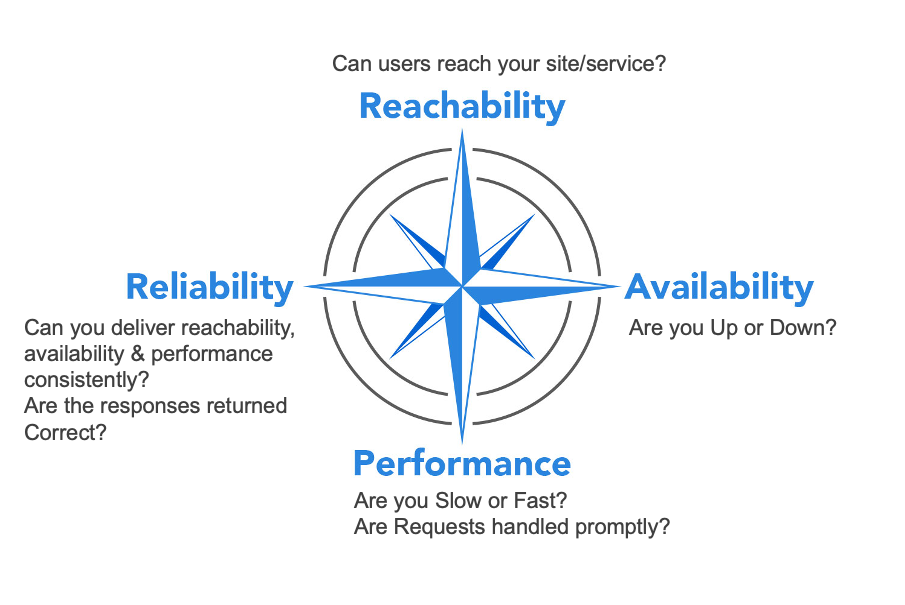 Can users reach your site/service?

Reachability

Reliability

Can you deliver reachability, availability & performance consistently?
Are the responses returned Correct?

Availability

Are you Up or Down?

Performance

Are you Slow or Fast?
Are Requests handled promptly?